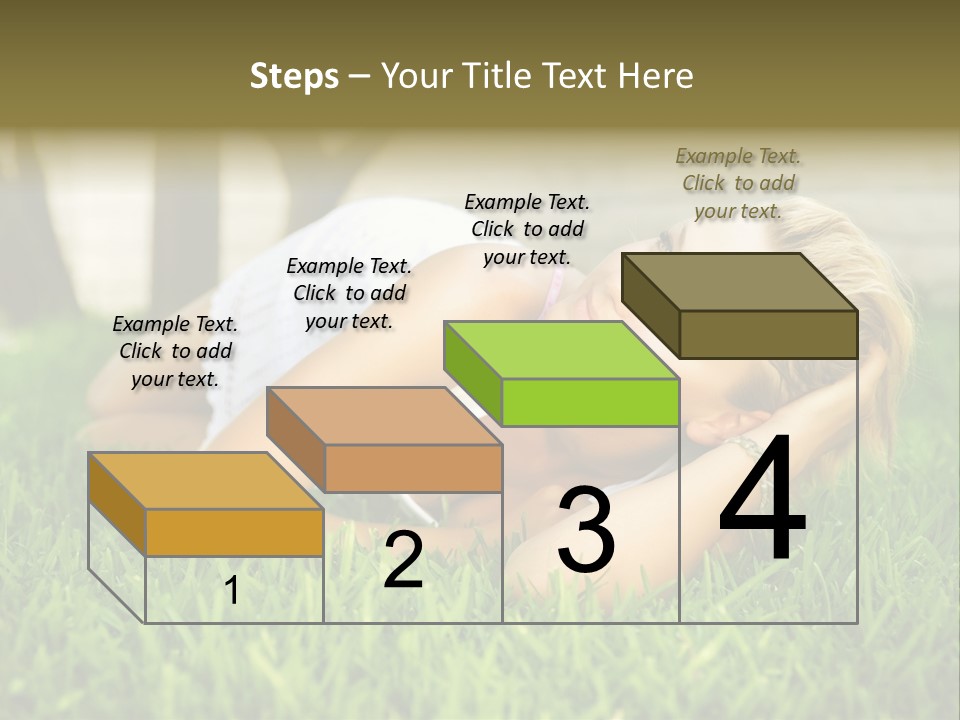 Steps – Your Title Text Here

Example Text. Click to add your text.

Example Text. Click to add your text.

Example Text. Click to add your text.

Example Text. Click to add your text.

1

2

3

4